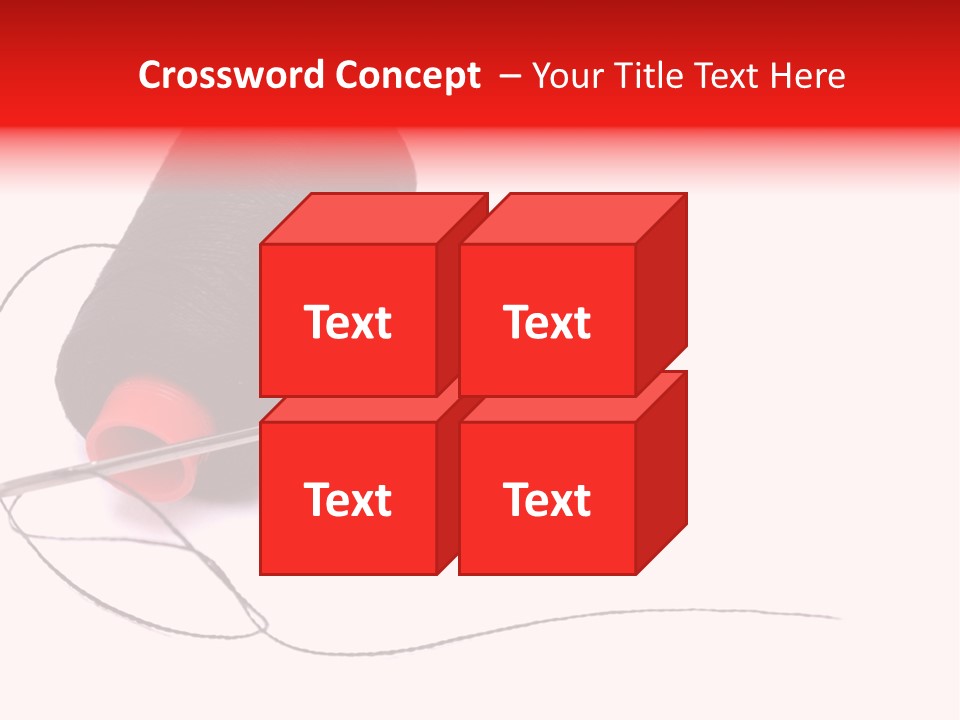 Crossword Concept – Your Title Text Here

Text

Text

Text

Text